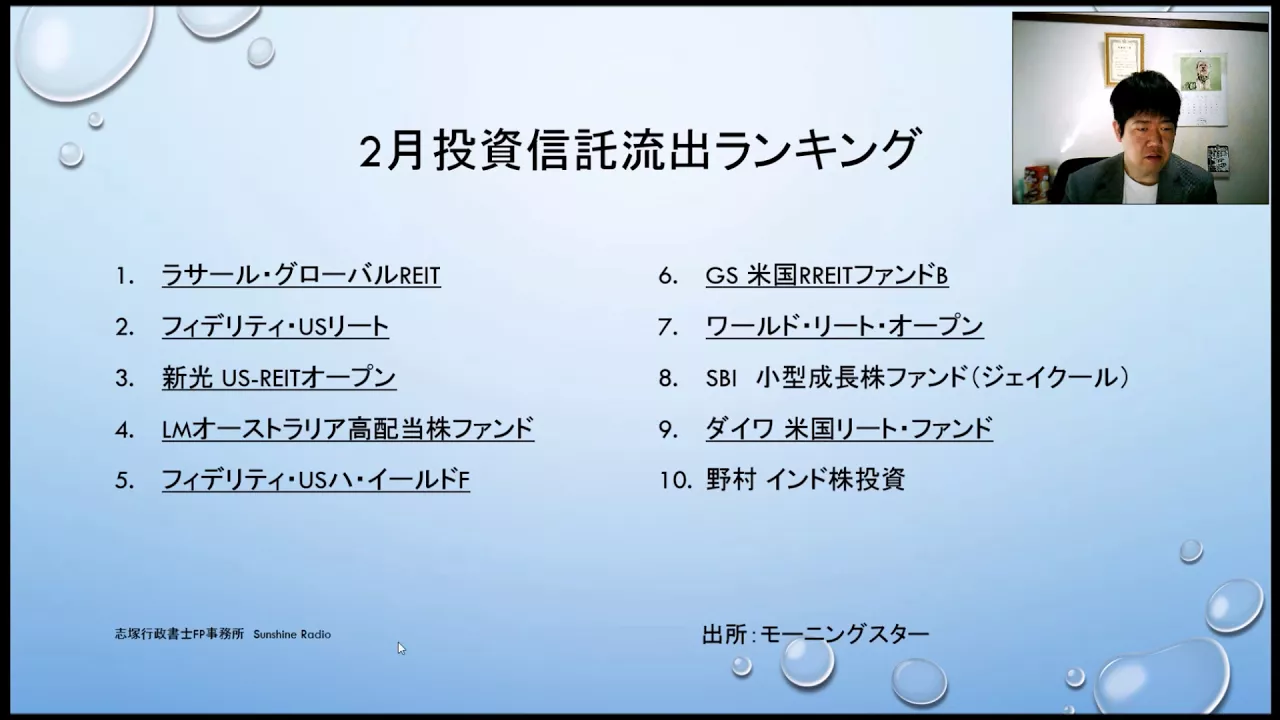 2月投資信託流出ランキング

1. ラサール・グローバルREIT
2. フィデリティ・USリート
3. 新光 US-REITオープン
4. LMオーストラリア高配当株ファンド
5. フィデリティ・USハ・イールドF

6. GS 米国RREITファンドB
7. ワールド・リート・オープン
8. SBI 小型成長株ファンド(ジェイクール)
9. ダイワ 米国リート・ファンド
10. 野村 インド株投資

志塚行政書士FP事務所 Sunshine Radio

出所:モーニングスター